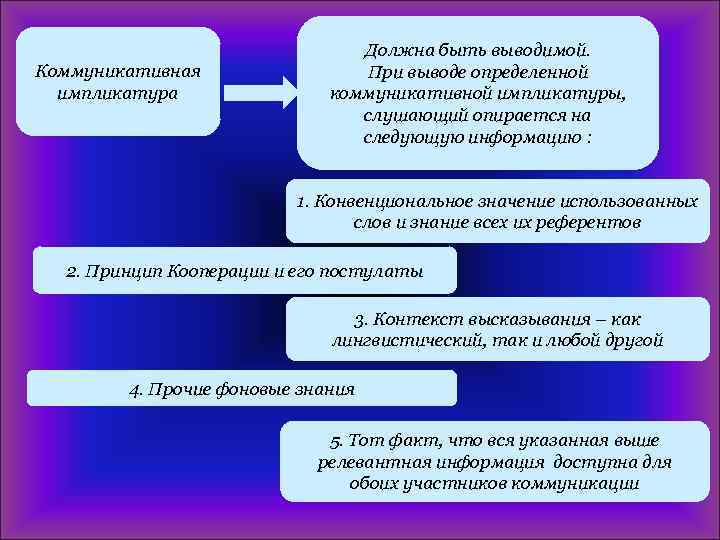 Коммуникативная импликатура

Должна быть выводимой. При выводе определенной коммуникативной импликатуры, слушающий опирается на следующую информацию :

1. Конвенциональное значение использованных слов и знание всех их референтов

2. Принцип Кооперации и его постулаты

3. Контекст высказывания – как лингвистический, так и любой другой

4. Прочие фоновые знания

5. Тот факт, что вся указанная выше релевантная информация доступна для обоих участников коммуникации